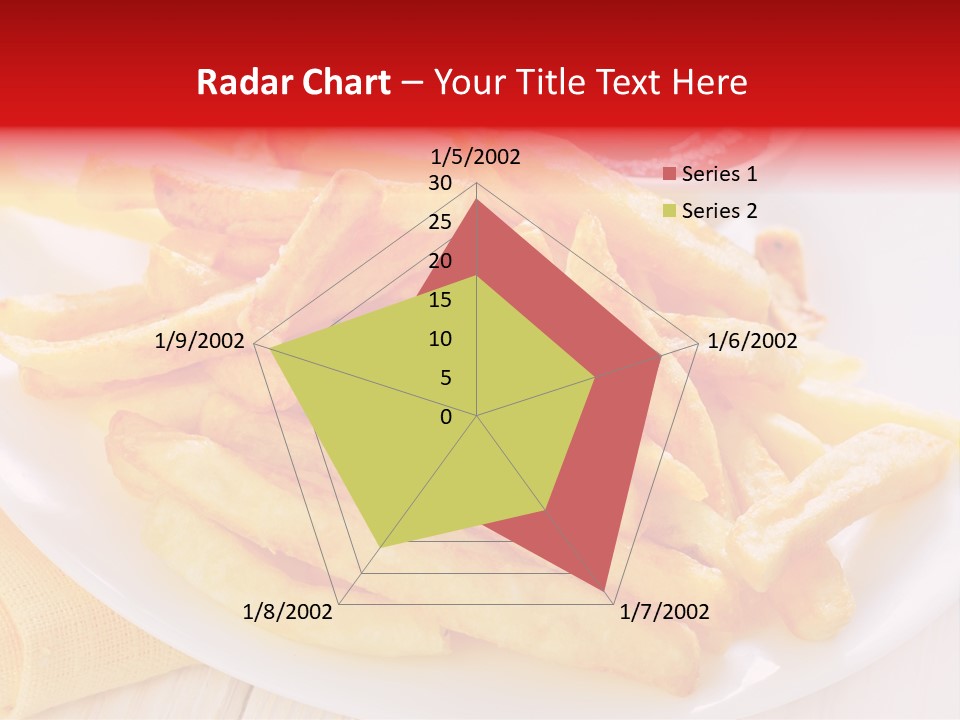 Radar Chart – Your Title Text Here

1/5/2002
1/6/2002
1/7/2002
1/8/2002
1/9/2002

30
25
20
15
10
5
0

Series 1
Series 2